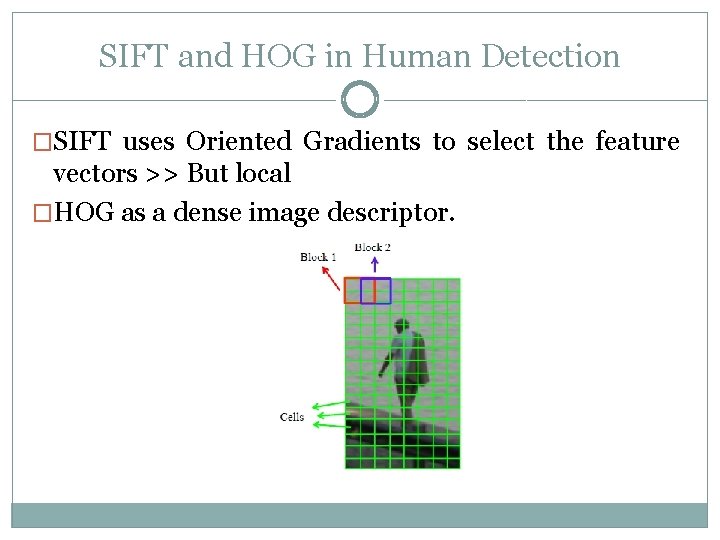 SIFT and HOG in Human Detection

□SIFT uses Oriented Gradients to select the feature vectors >> But local

□HOG as a dense image descriptor.

Block 1
Block 2
Cells